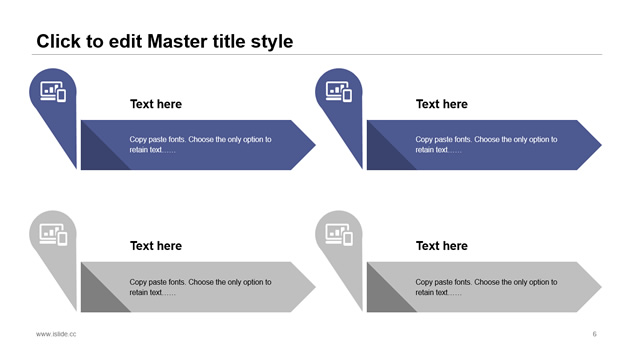 Click to edit Master title style

Text here

Copy paste fonts. Choose the only option to retain text……

Text here

Copy paste fonts. Choose the only option to retain text……

Text here

Copy paste fonts. Choose the only option to retain text……

Text here

Copy paste fonts. Choose the only option to retain text……

www.islide.cc

6